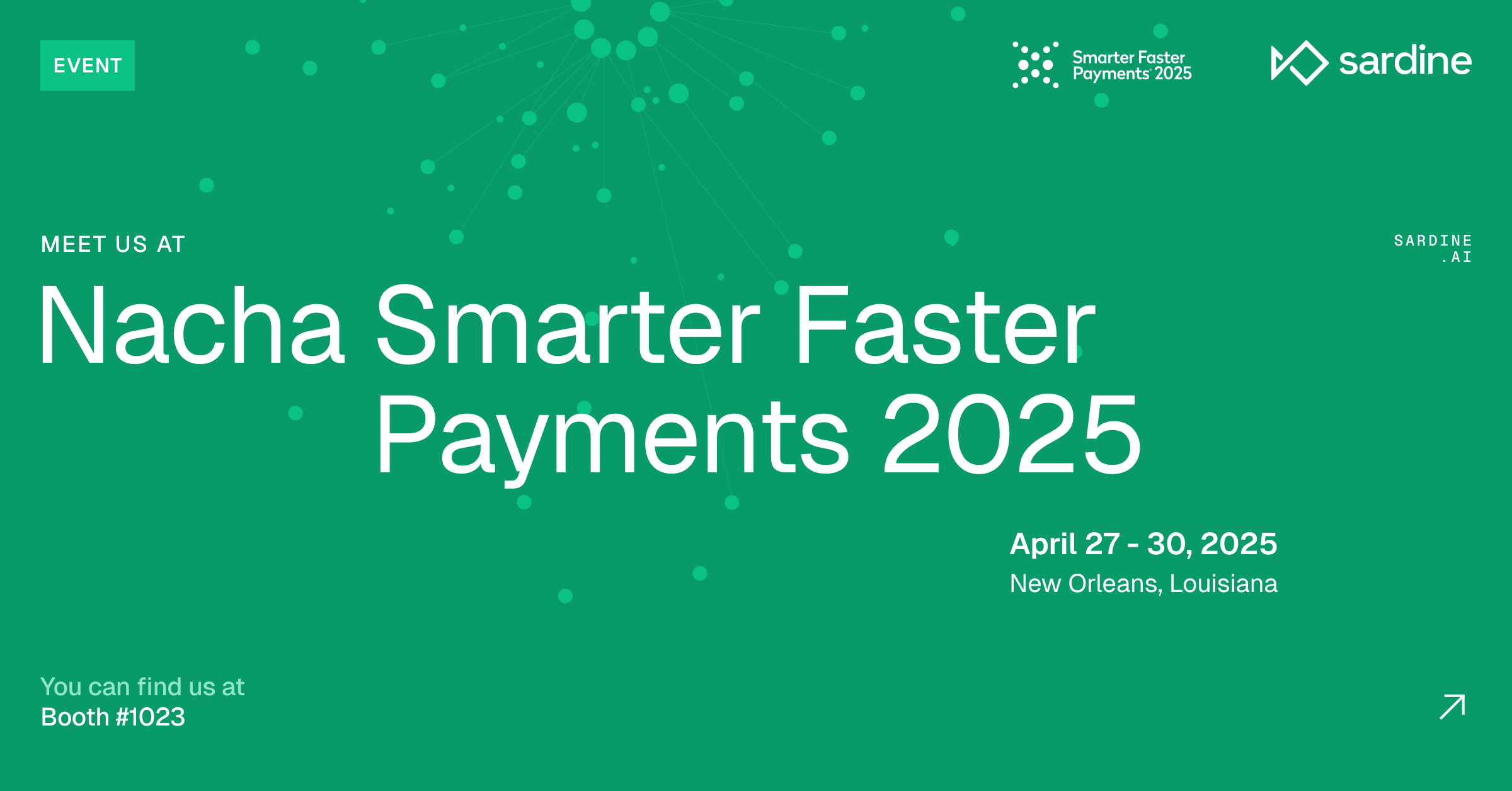 EVENT

Smarter Faster Payments 2025

sardine

MEET US AT

SARDINE .AI

Nacha Smarter Faster Payments 2025

April 27 - 30, 2025
New Orleans, Louisiana

You can find us at
Booth #1023